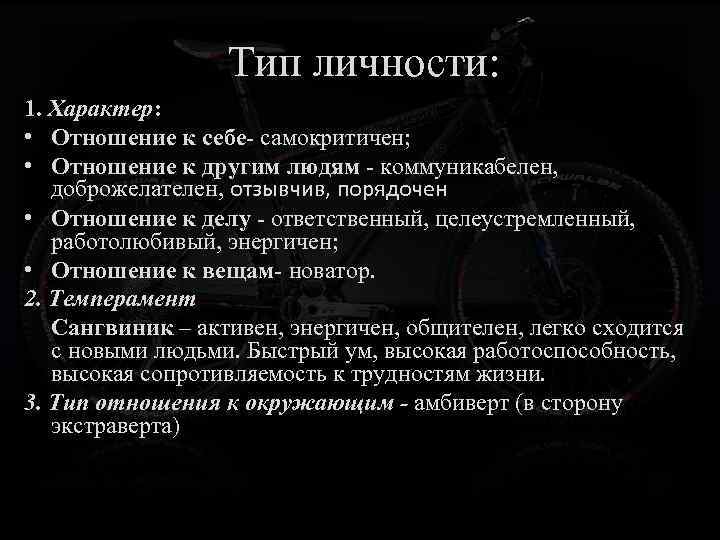 Тип личности:

1. Характер:

• Отношение к себе- самокритичен;
• Отношение к другим людям - коммуникабелен, доброжелателен, отзывчив, порядочен
• Отношение к делу - ответственный, целеустремленный, работолюбивый, энергичен;
• Отношение к вещам- новатор.

2. Темперамент

Сангвиник – активен, энергичен, общителен, легко сходится с новыми людьми. Быстрый ум, высокая работоспособность, высокая сопротивляемость к трудностям жизни.

3. Тип отношения к окружающим - амбиверт (в сторону экстраверта)